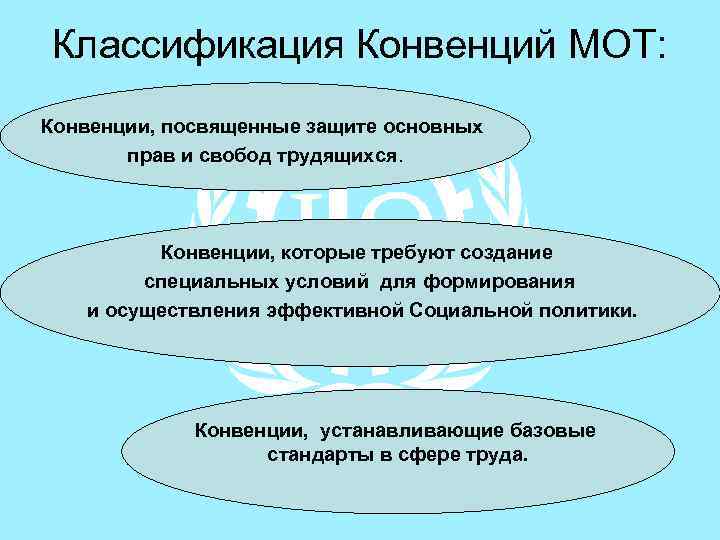 Классификация Конвенций МОТ:

Конвенции, посвященные защите основных прав и свобод трудящихся.

Конвенции, которые требуют создание специальных условий для формирования и осуществления эффективной Социальной политики.

Конвенции, устанавливающие базовые стандарты в сфере труда.